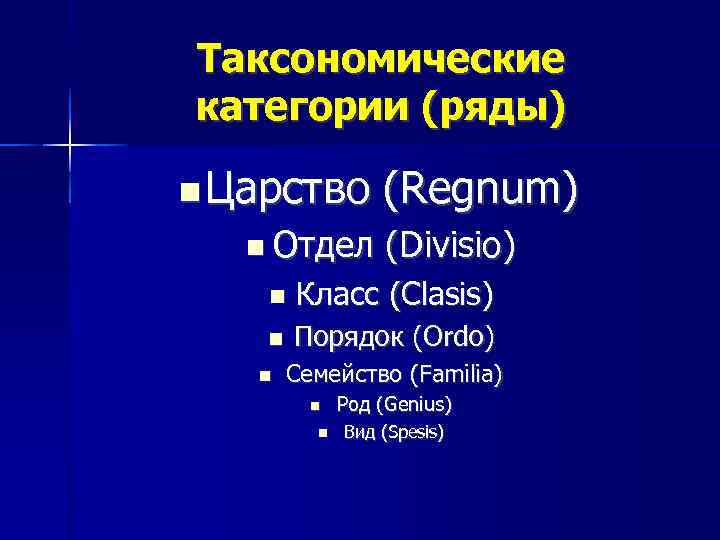 Таксономические категории (ряды)

Царство (Regnum)
Отдел (Divisio)
Класс (Clasis)
Порядок (Ordo)
Семейство (Familia)
Род (Genius)
Вид (Spesis)